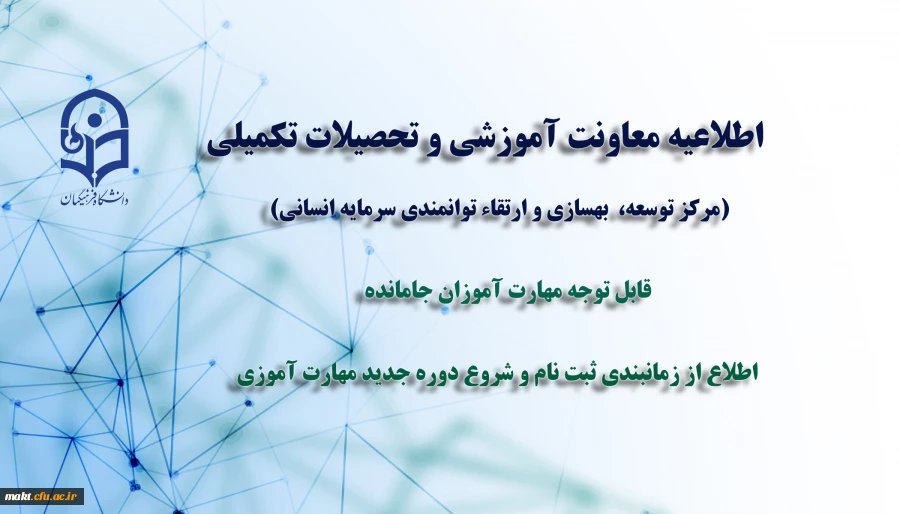 دانشگاه فرهنگیان

اطلاعیه معاونت آموزشی و تحصیلات تکمیلی

(مرکز توسعه، بهسازی و ارتقاء توانمندی سرمایه انسانی)

قابل توجه مهارت آموزان جامانده

اطلاع از زمانبندی ثبت نام و شروع دوره جدید مهارت آموزی

makt.cfu.ac.ir